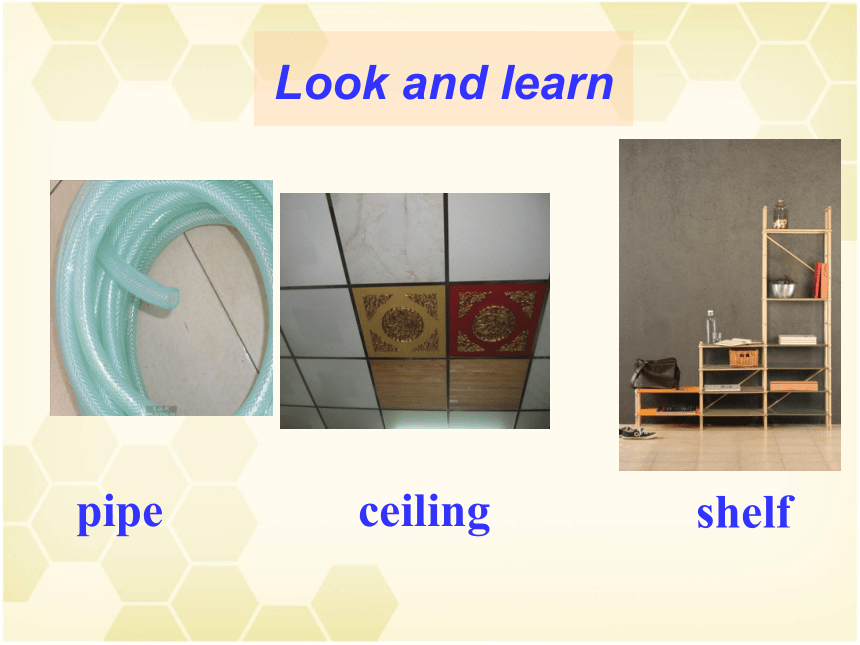 Look and learn

pipe

ceiling

shelf